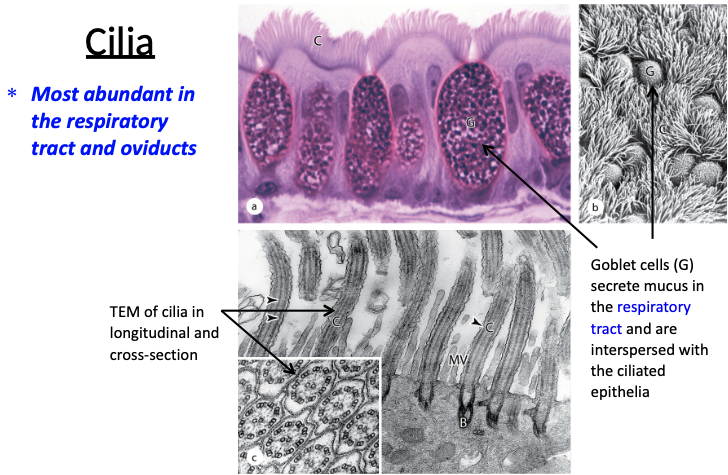 Cilia

* Most abundant in the respiratory tract and oviducts

C

G

a

G

C

b

TEM of cilia in longitudinal and cross-section

C

C

MV

B

c

Goblet cells (G) secrete mucus in the respiratory tract and are interspersed with the ciliated epithelia